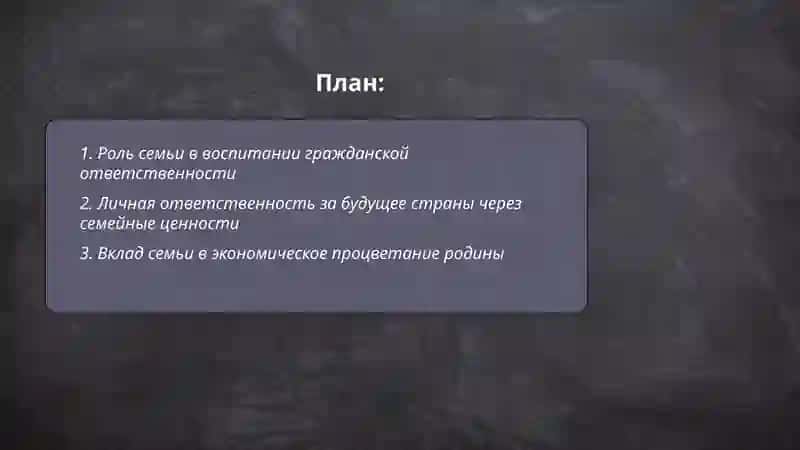 План:

1. Роль семьи в воспитании гражданской ответственности

2. Личная ответственность за будущее страны через семейные ценности

3. Вклад семьи в экономическое процветание родины